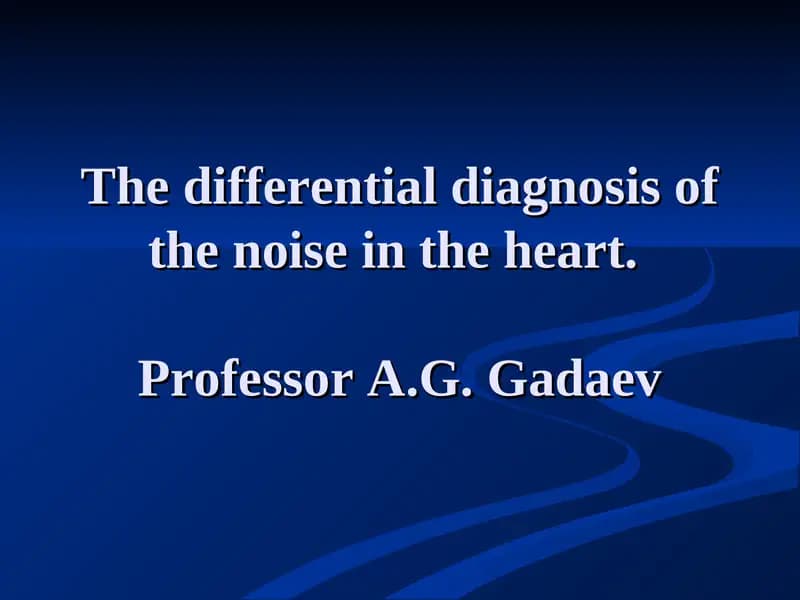 The differential diagnosis of the noise in the heart.

Professor A.G. Gadaev